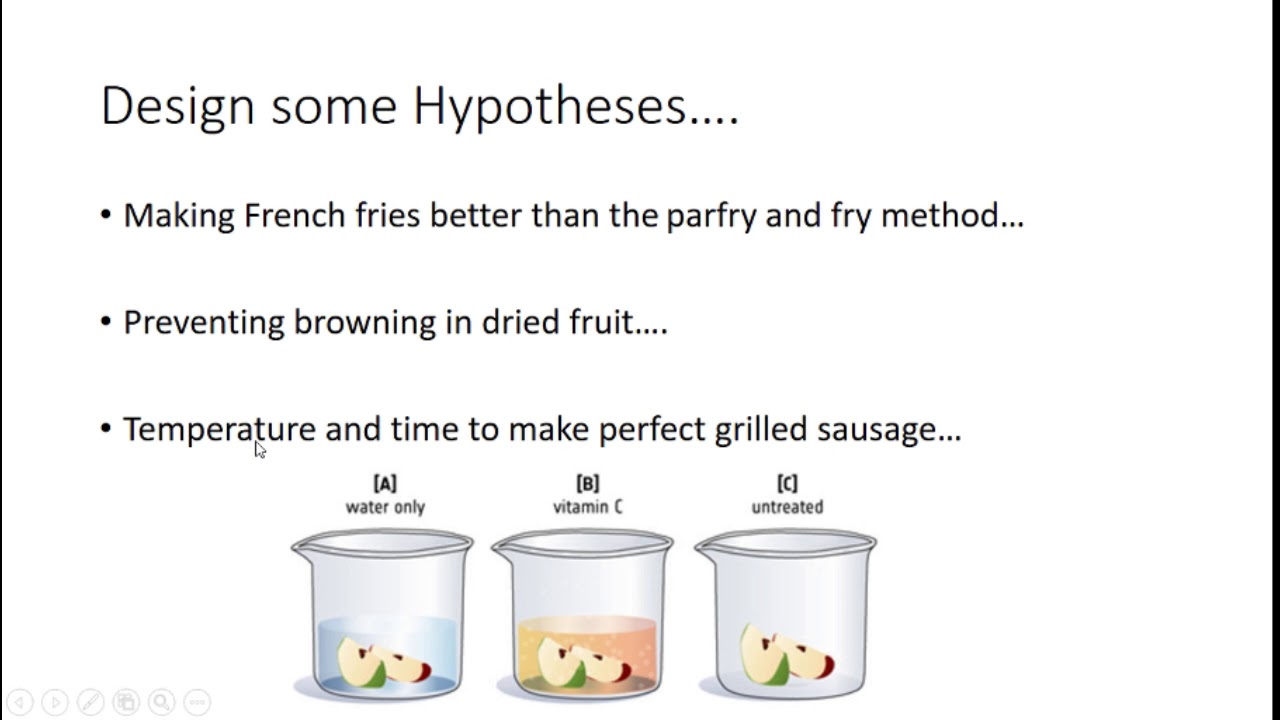 Design some Hypotheses….

• Making French fries better than the parfry and fry method…

• Preventing browning in dried fruit….

• Temperature and time to make perfect grilled sausage…

[A]
water only

[B]
vitamin C

[C]
untreated